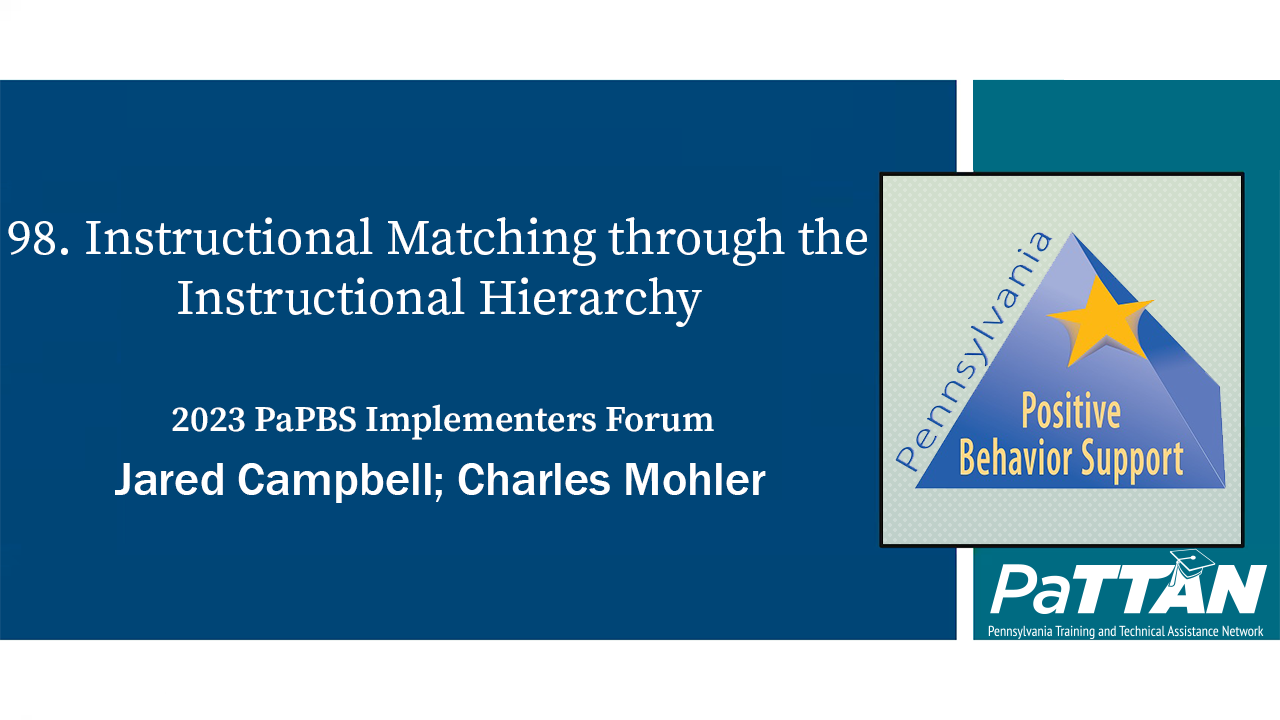 98. Instructional Matching through the Instructional Hierarchy

2023 PaPBS Implementers Forum

Jared Campbell; Charles Mohler

Pennsylvania
Positive Behavior Support

PaTTAN
Pennsylvania Training and Technical Assistance Network